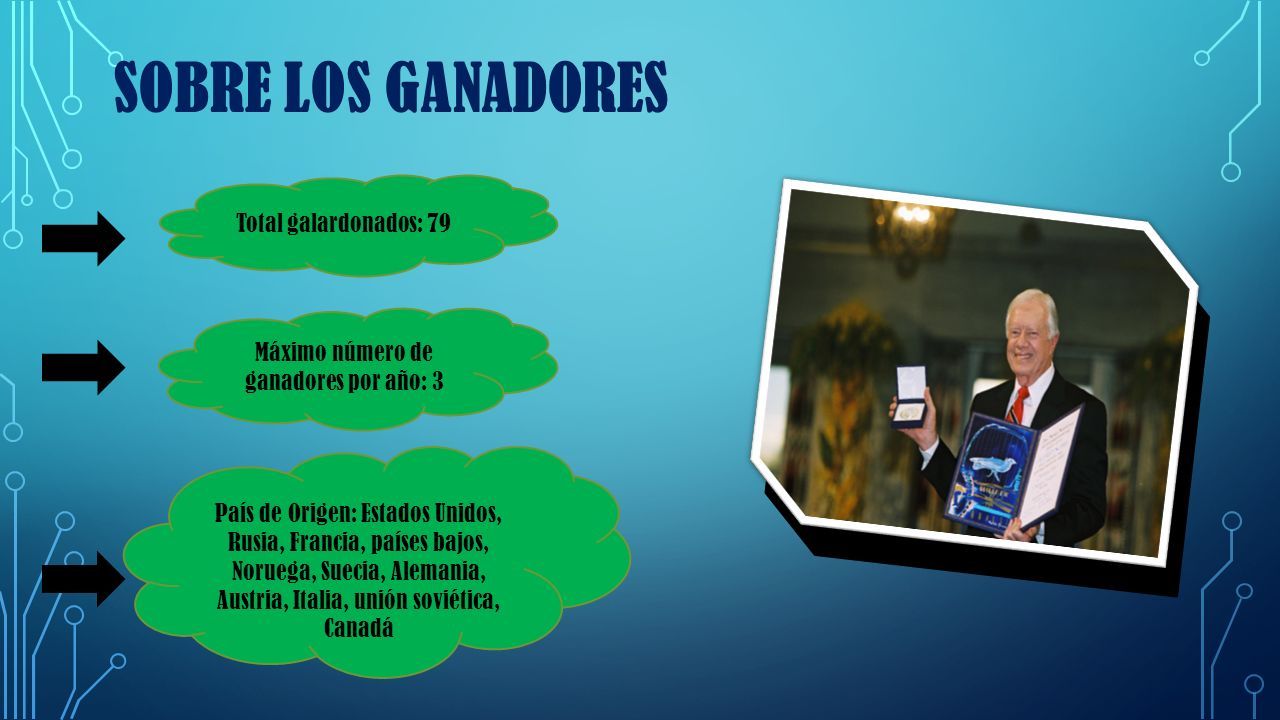 SOBRE LOS GANADORES

Total galardonados: 79

Máximo número de ganadores por año: 3

País de Origen: Estados Unidos, Rusia, Francia, países bajos, Noruega, Suecia, Alemania, Austria, Italia, unión soviética, Canadá